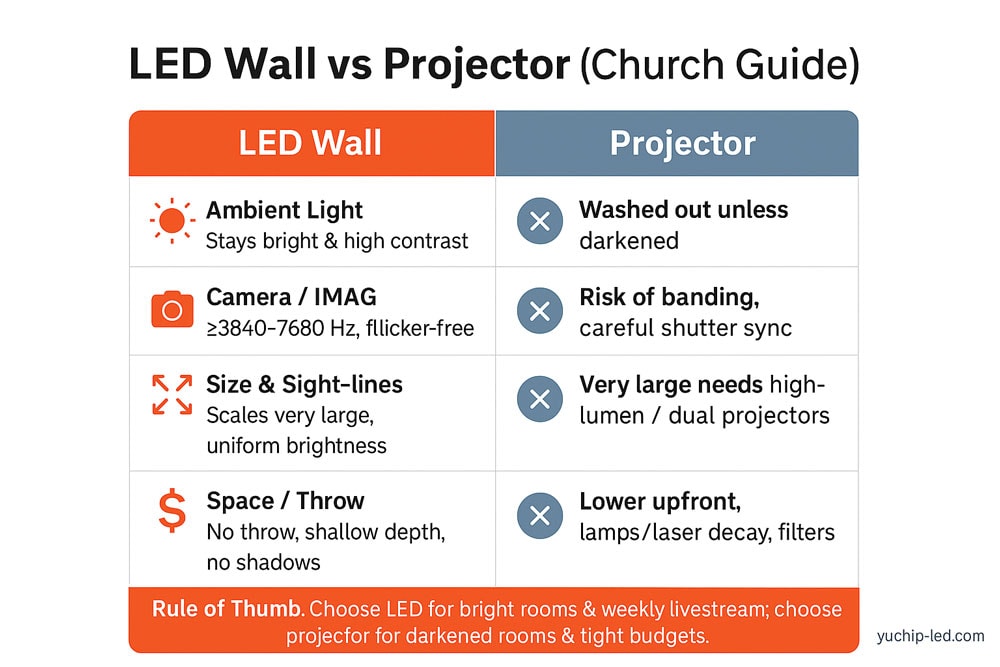 LED Wall vs Projector (Church Guide)

| LED Wall | Projector |
|---|---|
| Ambient Light Stays bright & high contrast | Washed out unless darkened |
| Camera / IMAG ≥3840–7680 Hz, fllicker-free | Risk of banding, careful shutter sync |
| Size & Sight-lines Scales very large, uniform brightness | Very large needs high-lumen / dual projectors |
| Space / Throw No throw, shallow depth, no shadows | Lower upfront, lamps/laser decay, filters |

Rule of Thumb. Choose LED for bright rooms & weekly livestream; choose projecfor for darkened rooms & tight budgets.

yuchip-led.com